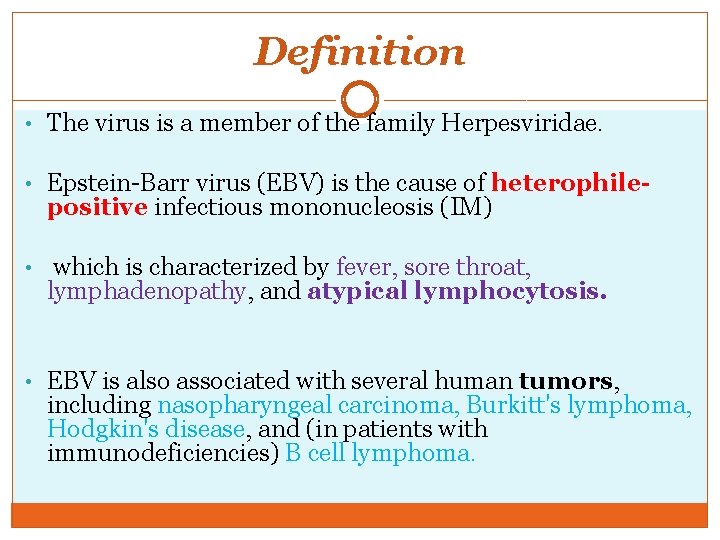 Definition

• The virus is a member of the family Herpesviridae.

• Epstein-Barr virus (EBV) is the cause of heterophile-positive infectious mononucleosis (IM)

• which is characterized by fever, sore throat, lymphadenopathy, and atypical lymphocytosis.

• EBV is also associated with several human tumors, including nasopharyngeal carcinoma, Burkitt's lymphoma, Hodgkin's disease, and (in patients with immunodeficiencies) B cell lymphoma.